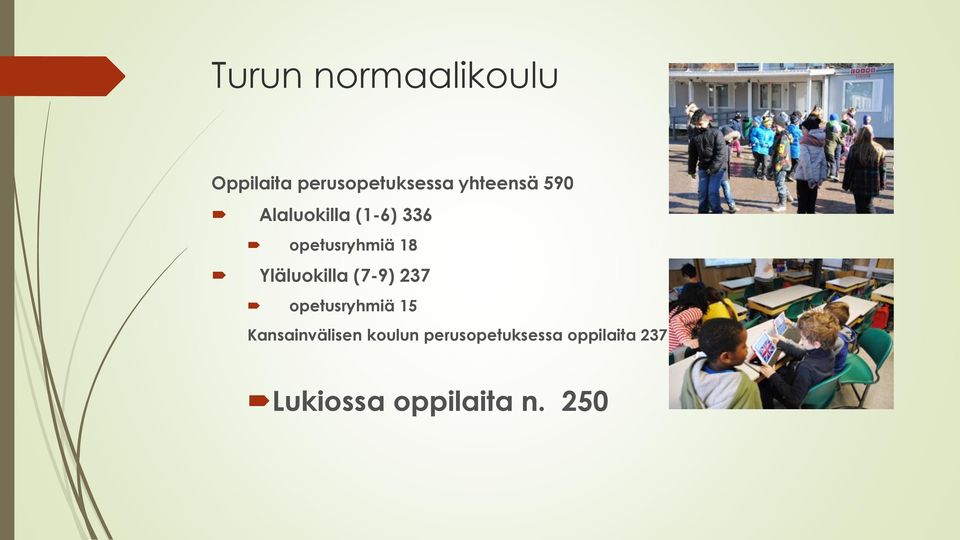 Turun normaalikoulu

Oppilaita perusopetuksessa yhteensä 590

Alaluokilla (1-6) 336

opetusryhmiä 18

Yläluokilla (7-9) 237

opetusryhmiä 15

Kansainvälisen koulun perusopetuksessa oppilaita 237

Lukiossa oppilaita n. 250